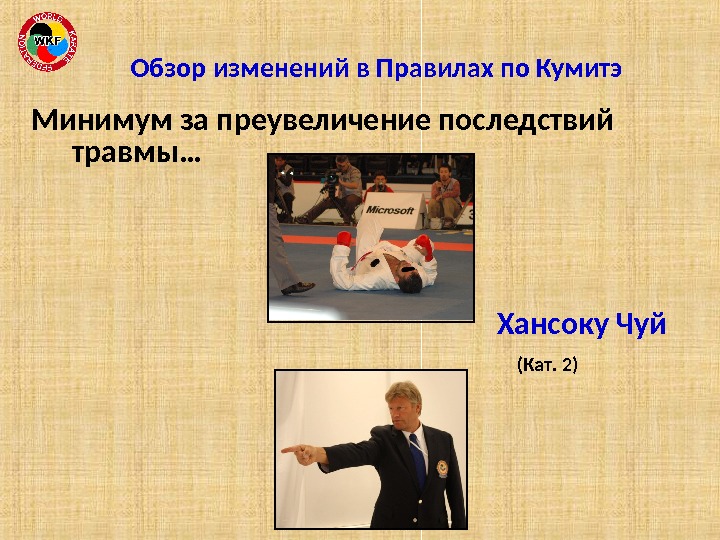 WORLD KARATE FEDERATION
WKF

Обзор изменений в Правилах по Кумитэ

Минимум за преувеличение последствий травмы…

Microsoft

Хансоку Чуй

(Кат. 2)